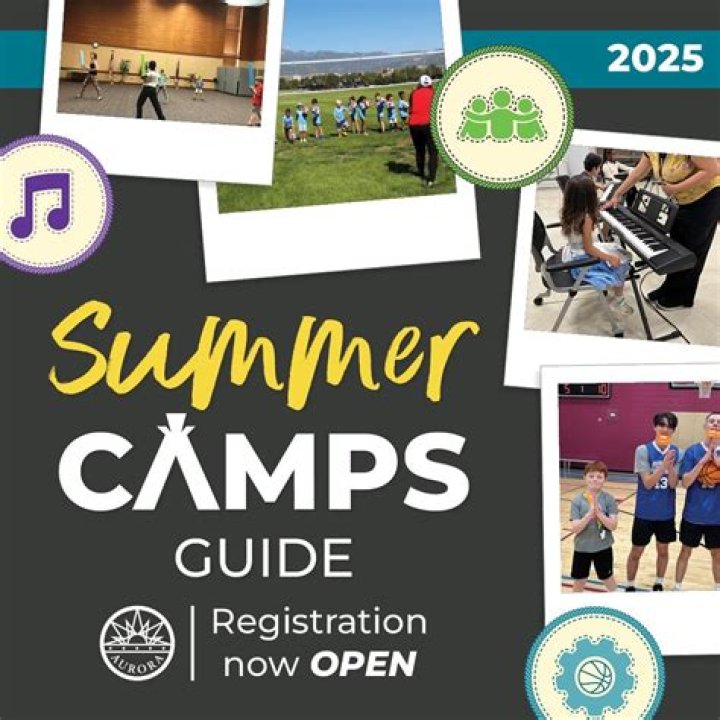 2025

Summer
CAMPS
GUIDE

AURORA

Registration now OPEN